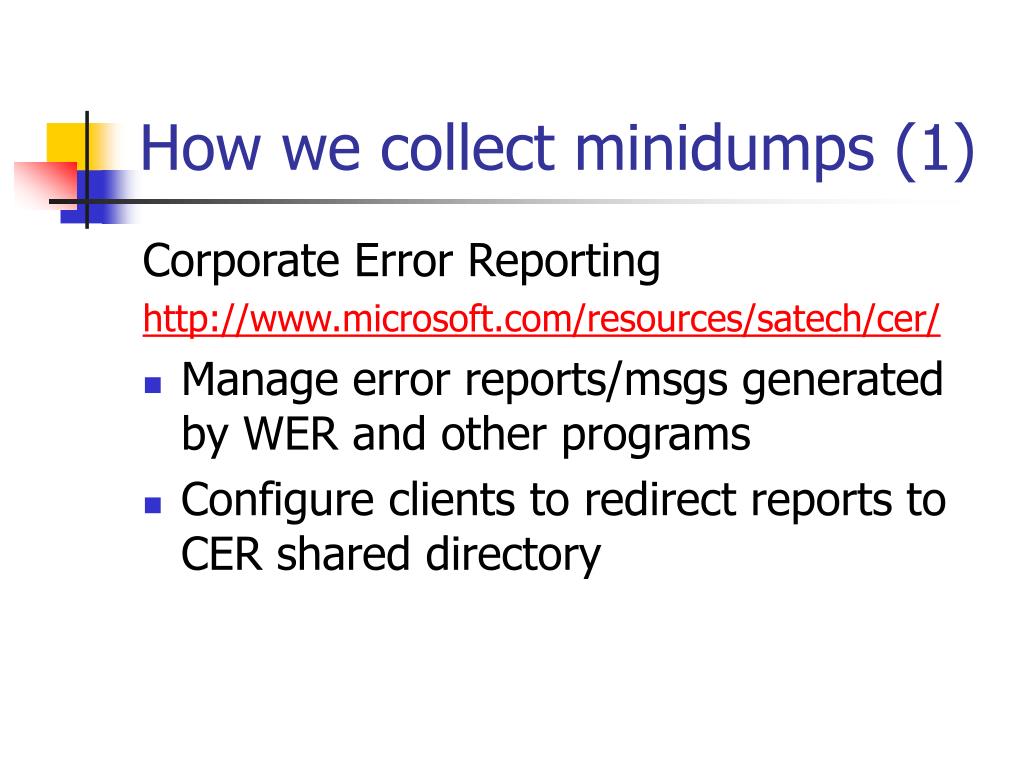 How we collect minidumps (1)

Corporate Error Reporting

http://www.microsoft.com/resources/satech/cer/

- Manage error reports/msgs generated by WER and other programs
- Configure clients to redirect reports to CER shared directory